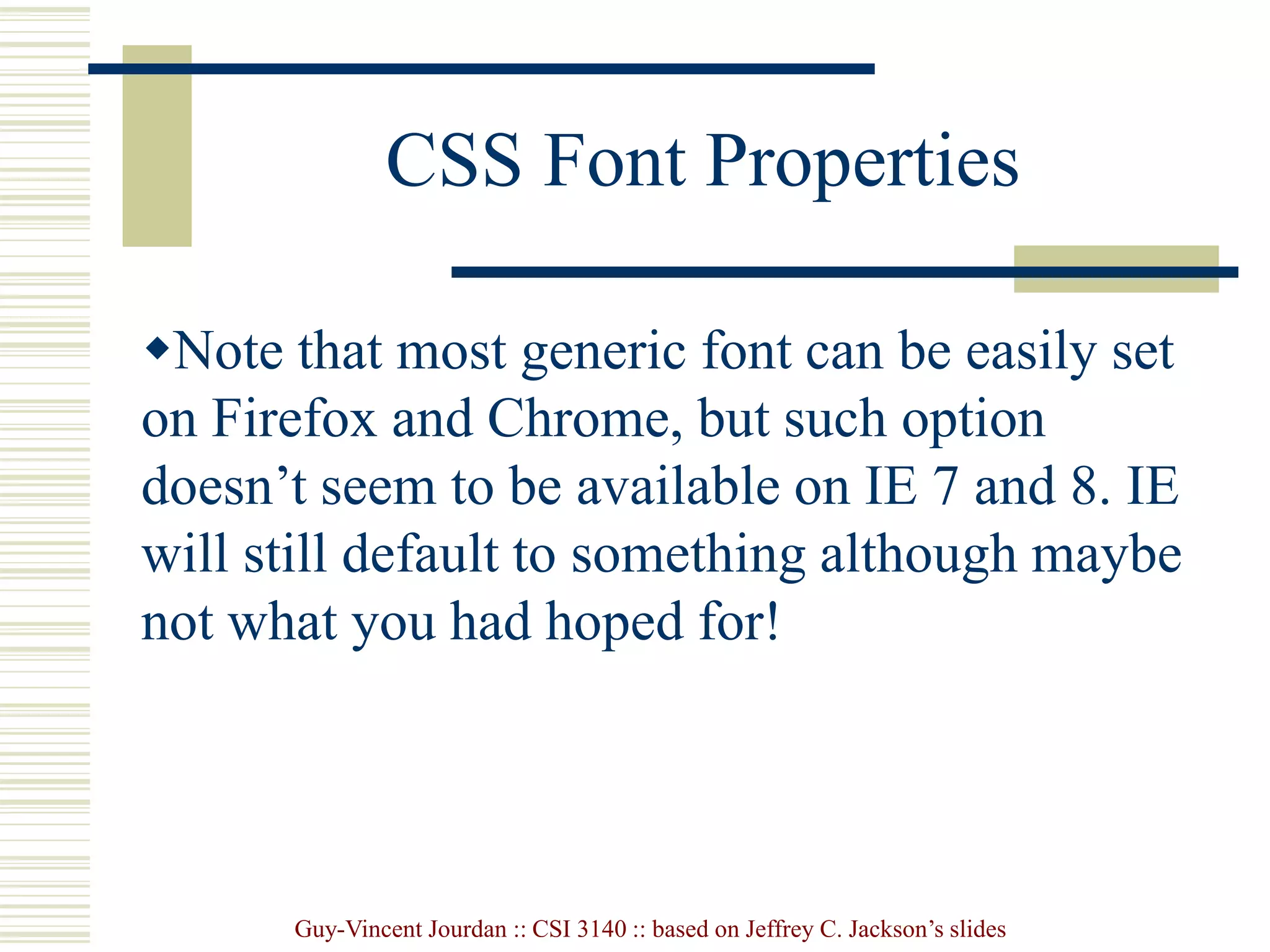 CSS Font Properties

◆Note that most generic font can be easily set on Firefox and Chrome, but such option doesn’t seem to be available on IE 7 and 8. IE will still default to something although maybe not what you had hoped for!

Guy-Vincent Jourdan :: CSI 3140 :: based on Jeffrey C. Jackson’s slides